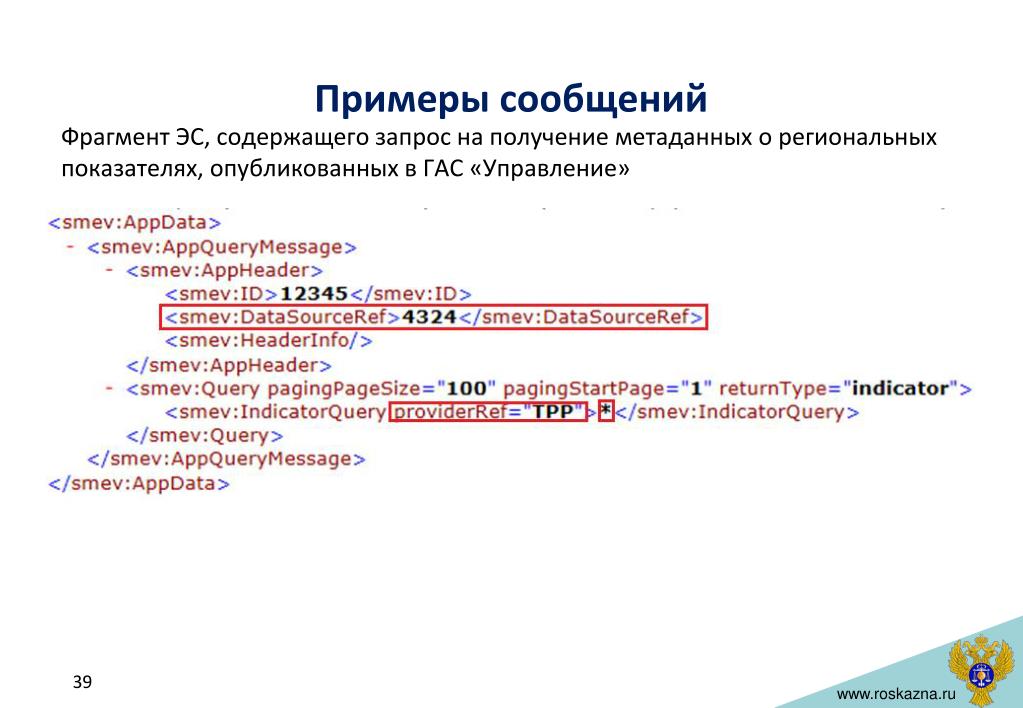 Примеры сообщений

Фрагмент ЭС, содержащего запрос на получение метаданных о региональных показателях, опубликованных в ГАС «Управление»

<smev:AppData>
- <smev:AppQueryMessage>
- <smev:AppHeader>
<smev:ID>12345</smev:ID>
<smev:DataSourceRef>4324</smev:DataSourceRef>
<smev:HeaderInfo/>
</smev:AppHeader>
- <smev:Query pagingPageSize="100" pagingStartPage="1" returnType="indicator">
<smev:IndicatorQuery providerRef="TPP">*</smev:IndicatorQuery>
</smev:Query>
</smev:AppQueryMessage>
</smev:AppData>

39

www.roskazna.ru